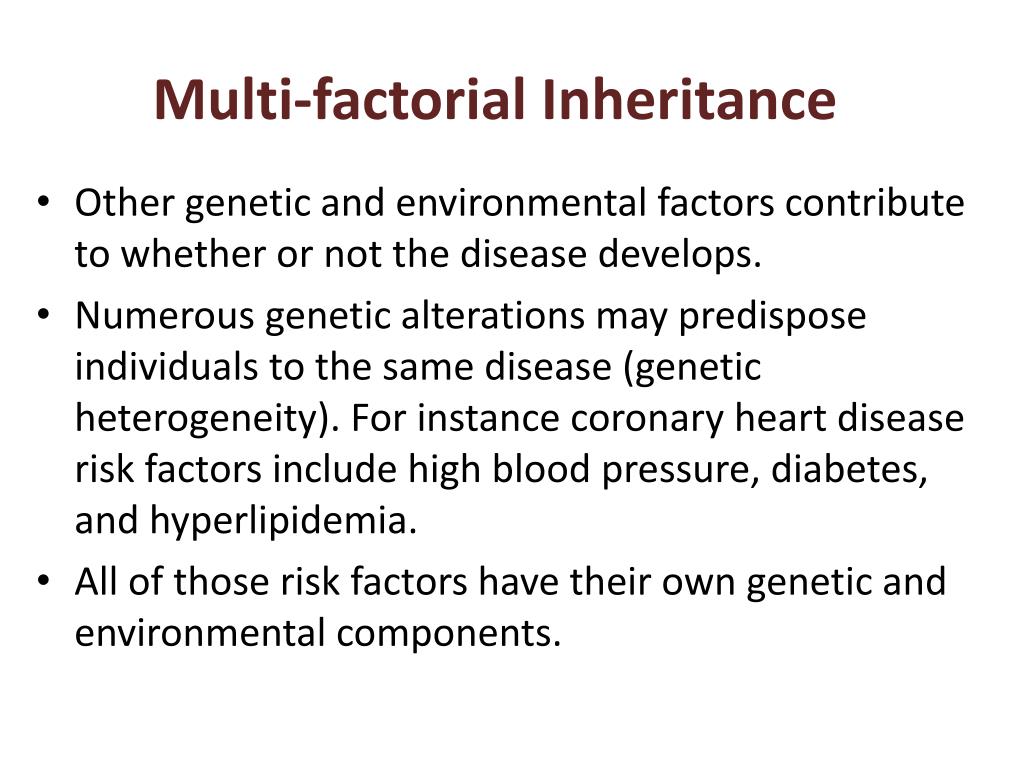 Multi-factorial Inheritance

• Other genetic and environmental factors contribute to whether or not the disease develops.
• Numerous genetic alterations may predispose individuals to the same disease (genetic heterogeneity). For instance coronary heart disease risk factors include high blood pressure, diabetes, and hyperlipidemia.
• All of those risk factors have their own genetic and environmental components.